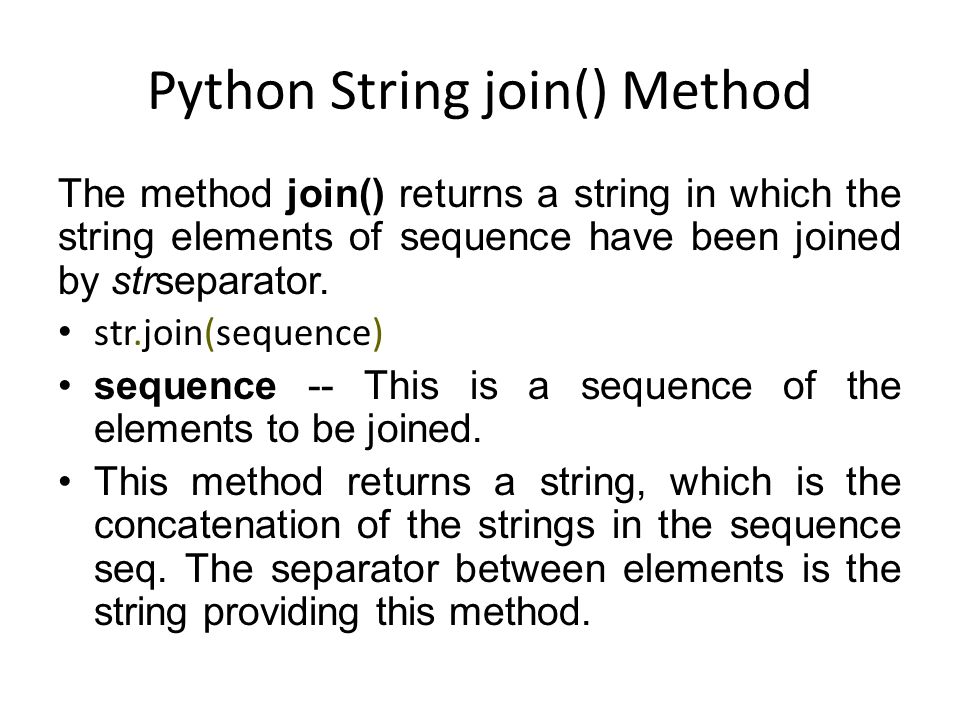 Python String join() Method

The method join() returns a string in which the string elements of sequence have been joined by strseparator.

• str.join(sequence)
• sequence -- This is a sequence of the elements to be joined.
• This method returns a string, which is the concatenation of the strings in the sequence seq. The separator between elements is the string providing this method.